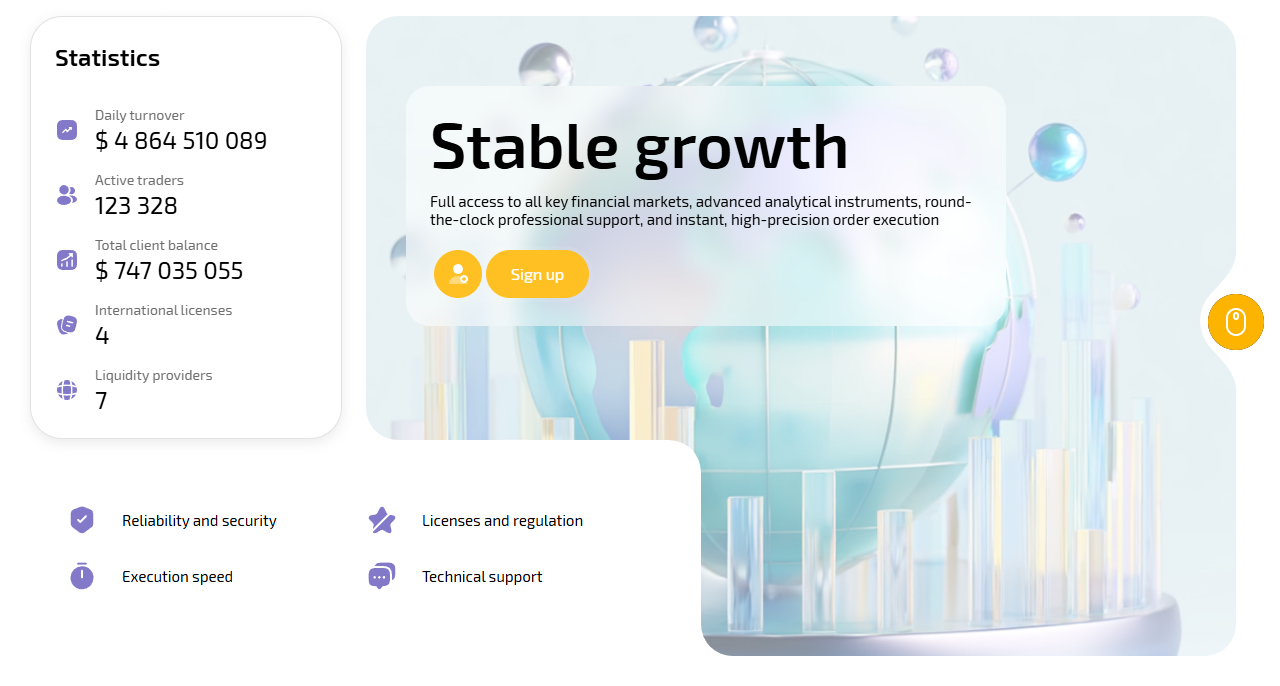 Statistics

Daily turnover
$ 4 864 510 089

Active traders
123 328

Total client balance
$ 747 035 055

International licenses
4

Liquidity providers
7

Stable growth

Full access to all key financial markets, advanced analytical instruments, round-the-clock professional support, and instant, high-precision order execution

Sign up

Reliability and security

Licenses and regulation

Execution speed

Technical support